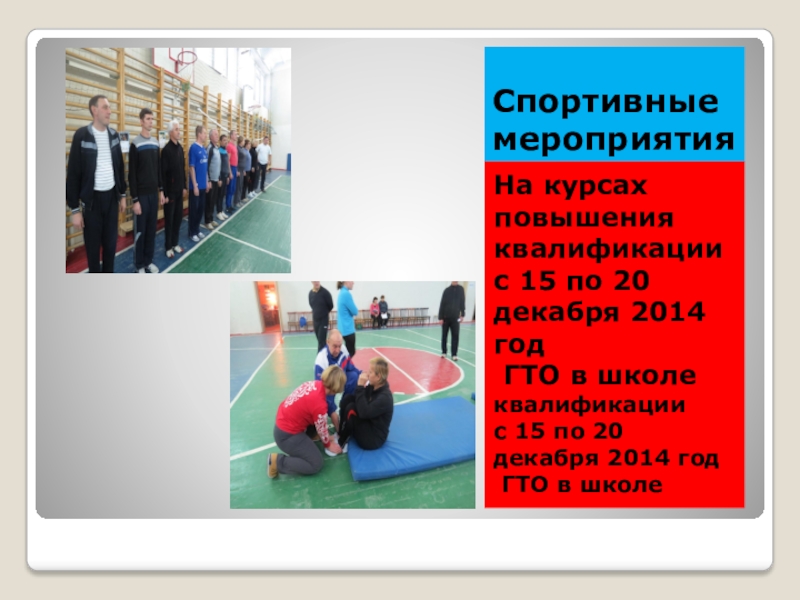 Спортивные мероприятия

На курсах повышения квалификации с 15 по 20 декабря 2014 год
ГТО в школе
квалификации с 15 по 20 декабря 2014 год
ГТО в школе